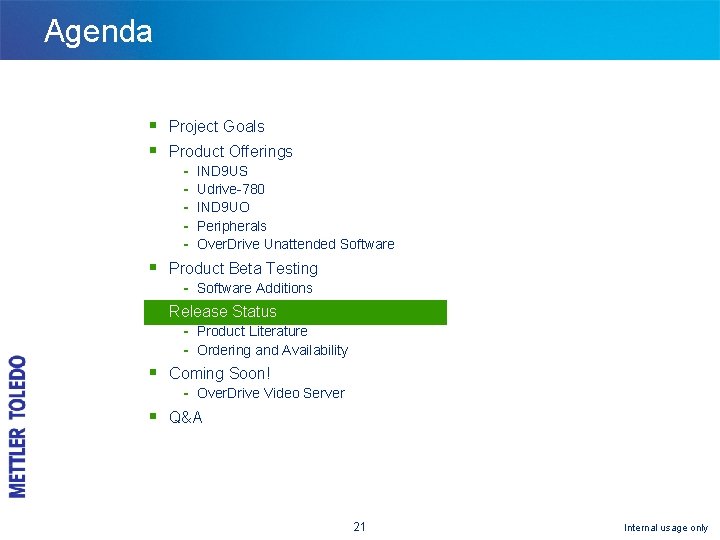 Agenda

- Project Goals
- Product Offerings
  - IND9US
  - Udrive-780
  - IND9UO
  - Peripherals
  - OverDrive Unattended Software
- Product Beta Testing
  - Software Additions
- Release Status
  - Product Literature
  - Ordering and Availability
- Coming Soon!
  - OverDrive Video Server
- Q&A

METTLER TOLEDO

21

Internal usage only